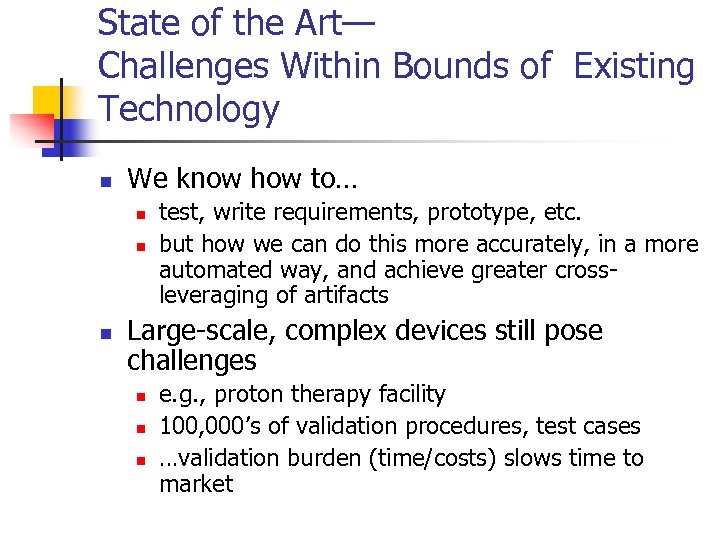 State of the Art—
Challenges Within Bounds of Existing Technology

We know how to…
test, write requirements, prototype, etc.
but how we can do this more accurately, in a more automated way, and achieve greater cross-leveraging of artifacts

Large-scale, complex devices still pose challenges
e.g., proton therapy facility
100,000's of validation procedures, test cases
…validation burden (time/costs) slows time to market